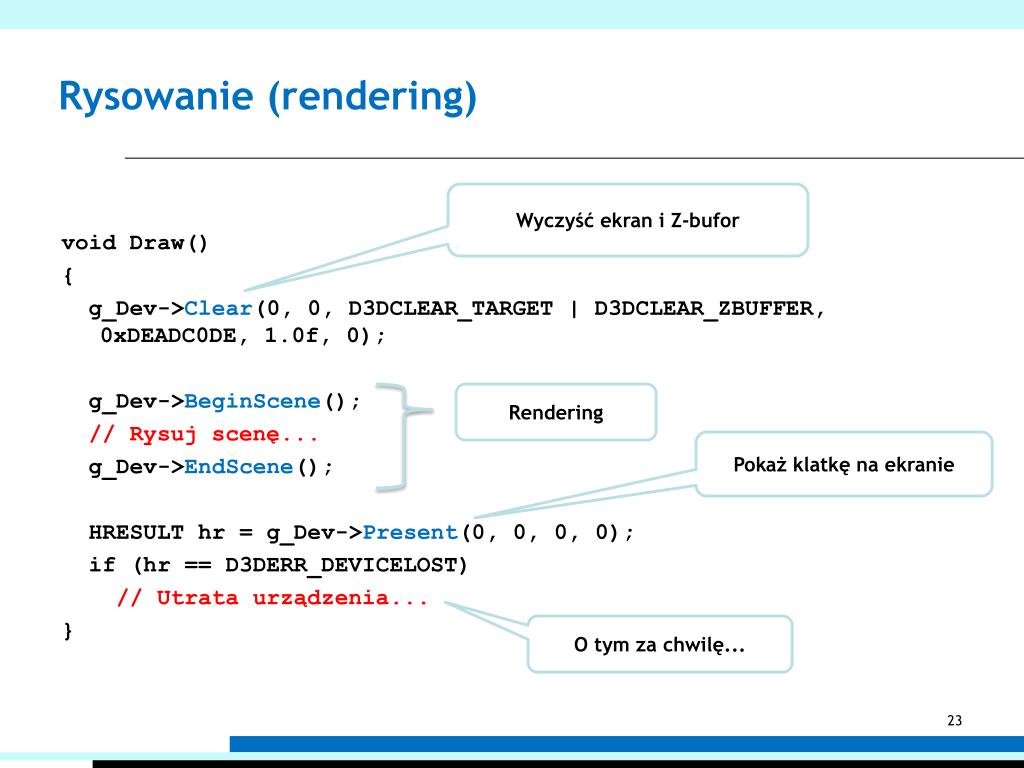 Rysowanie (rendering)

Wyczyść ekran i Z-bufor

void Draw()
{
g_Dev->Clear(0, 0, D3DCLEAR_TARGET | D3DCLEAR_ZBUFFER, 0xDEADC0DE, 1.0f, 0);

g_Dev->BeginScene();
// Rysuj scenę...
g_Dev->EndScene();

Rendering

Pokaż klatkę na ekranie

HRESULT hr = g_Dev->Present(0, 0, 0, 0);
if (hr == D3DERR_DEVICELOST)
// Utrata urządzenia...
}

O tym za chwilę...

23